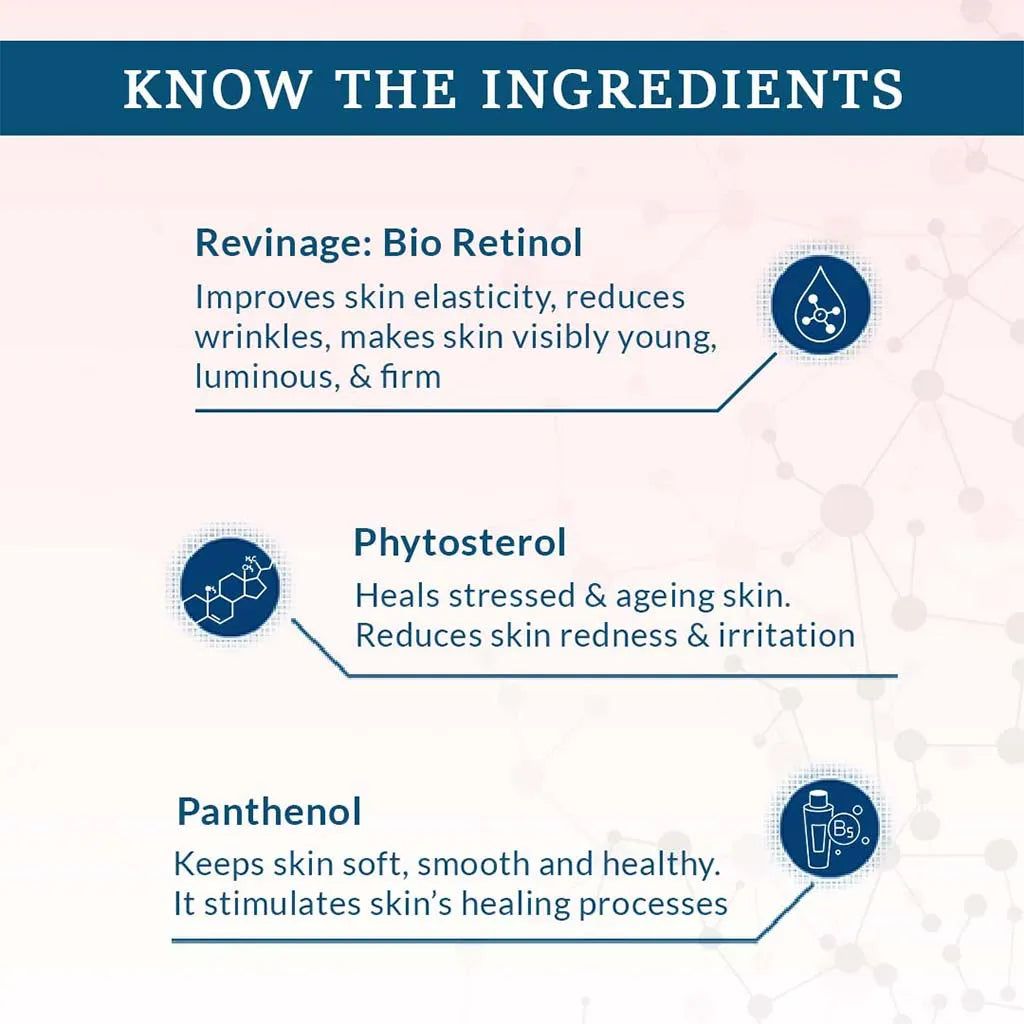 KNOW THE INGREDIENTS

Revinage: Bio Retinol

Improves skin elasticity, reduces wrinkles, makes skin visibly young, luminous, & firm

Phytosterol

Heals stressed & ageing skin. Reduces skin redness & irritation

Panthenol

Keeps skin soft, smooth and healthy. It stimulates skin's healing processes

$B_5$